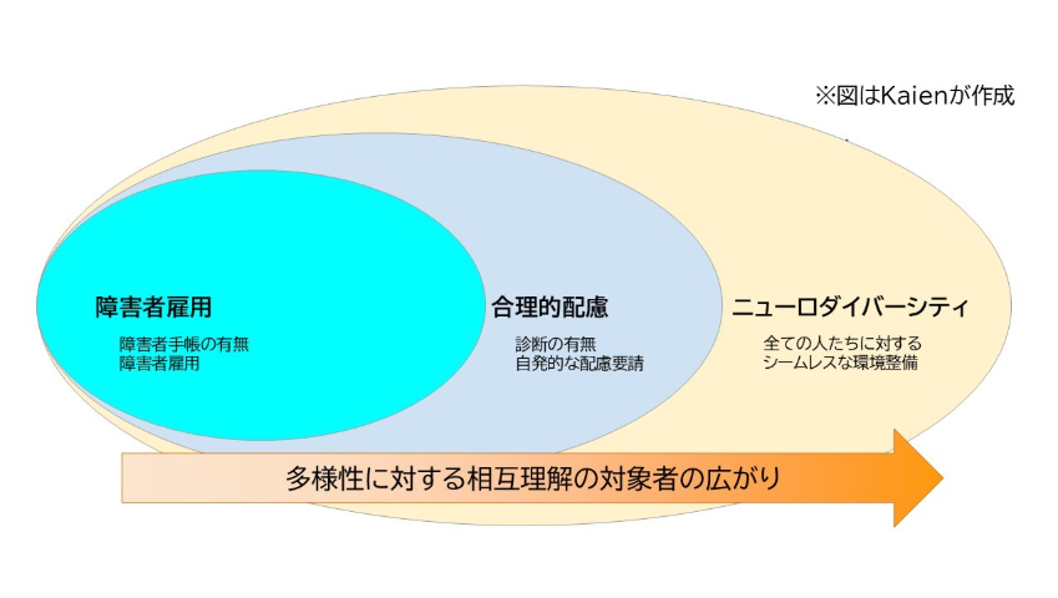 ※図はKaienが作成

障害者雇用

障害者手帳の有無
障害者雇用

合理的配慮

診断の有無
自発的な配慮要請

ニューロダイバーシティ

全ての人たちに対する
シームレスな環境整備

多様性に対する相互理解の対象者の広がり